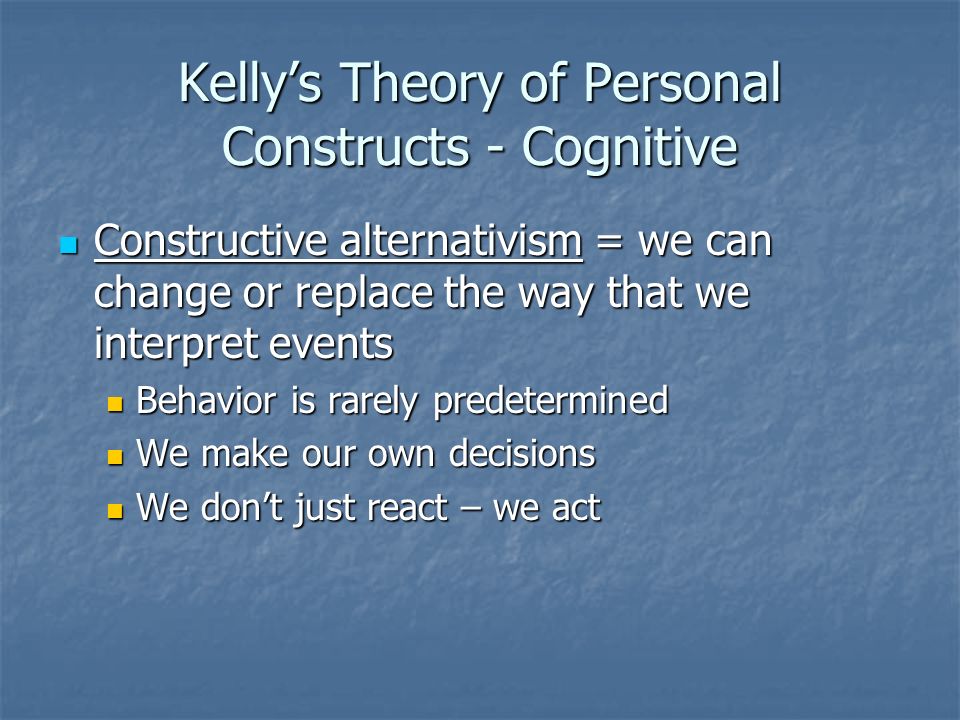 Kelly’s Theory of Personal Constructs - Cognitive

Constructive alternativism = we can change or replace the way that we interpret events

Behavior is rarely predetermined

We make our own decisions

We don’t just react – we act